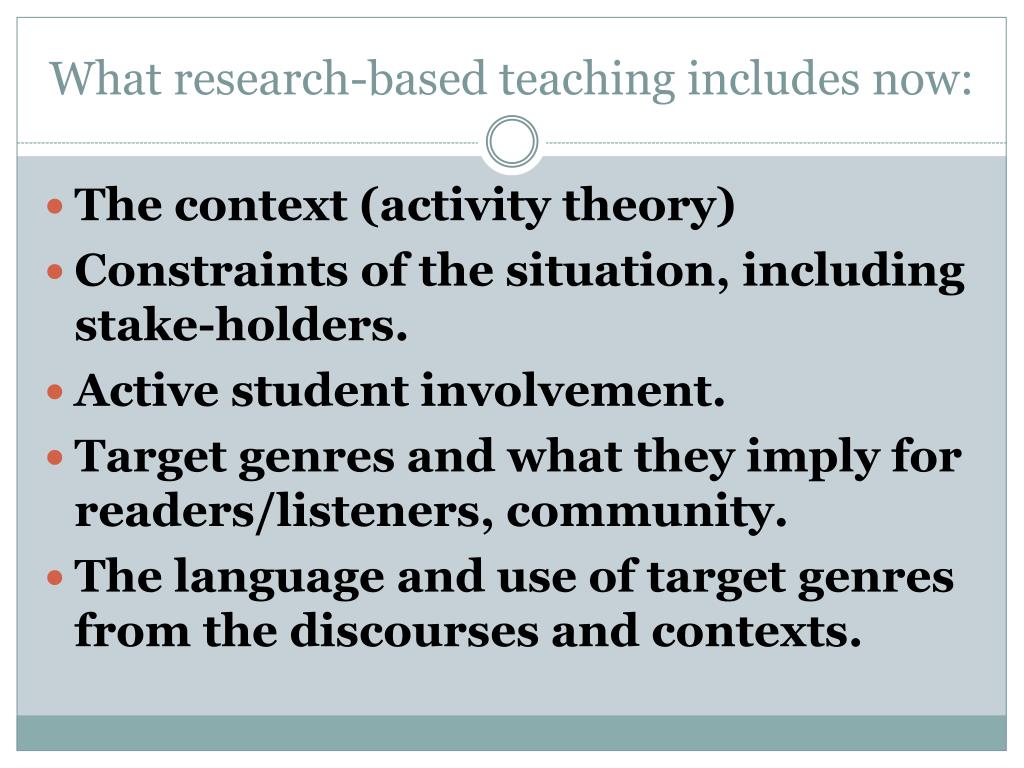 What research-based teaching includes now:

- The context (activity theory)
- Constraints of the situation, including stake-holders.
- Active student involvement.
- Target genres and what they imply for readers/listeners, community.
- The language and use of target genres from the discourses and contexts.